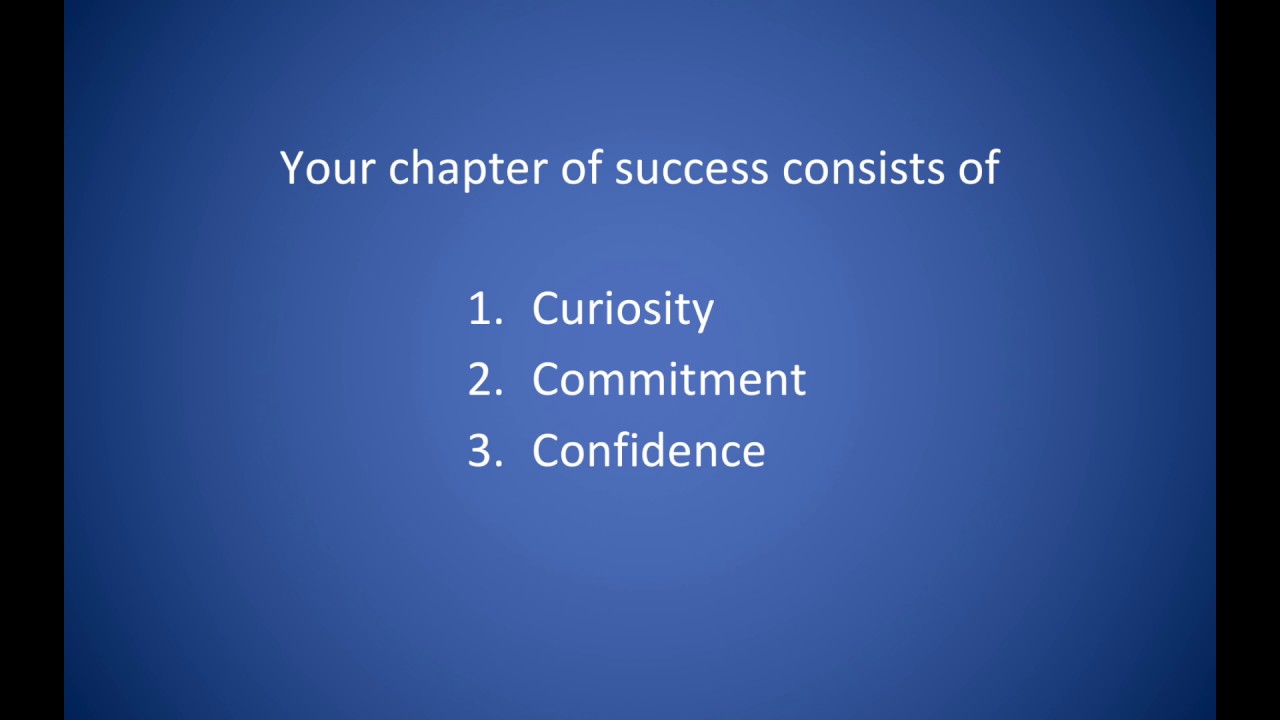 Your chapter of success consists of

1. Curiosity
2. Commitment
3. Confidence